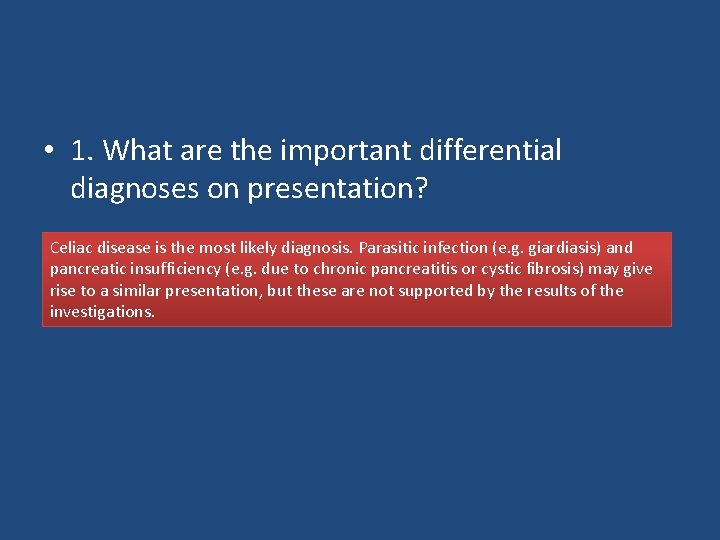 • 1. What are the important differential diagnoses on presentation?

Celiac disease is the most likely diagnosis. Parasitic infection (e.g. giardiasis) and pancreatic insufficiency (e.g. due to chronic pancreatitis or cystic fibrosis) may give rise to a similar presentation, but these are not supported by the results of the investigations.